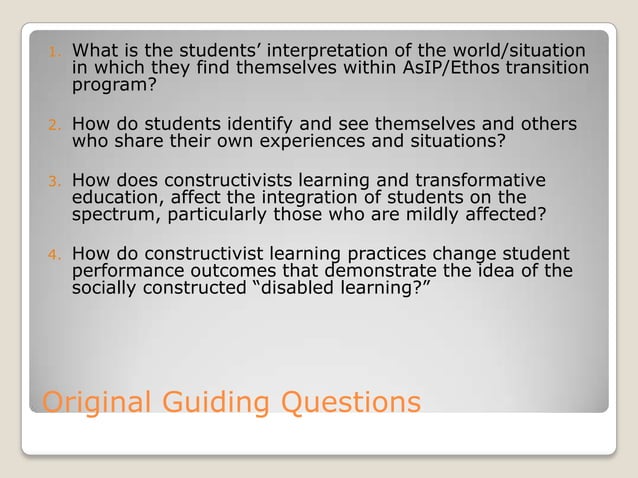 1. What is the students' interpretation of the world/situation in which they find themselves within AsIP/Ethos transition program?

2. How do students identify and see themselves and others who share their own experiences and situations?

3. How does constructivists learning and transformative education, affect the integration of students on the spectrum, particularly those who are mildly affected?

4. How do constructivist learning practices change student performance outcomes that demonstrate the idea of the socially constructed "disabled learning?"

Original Guiding Questions